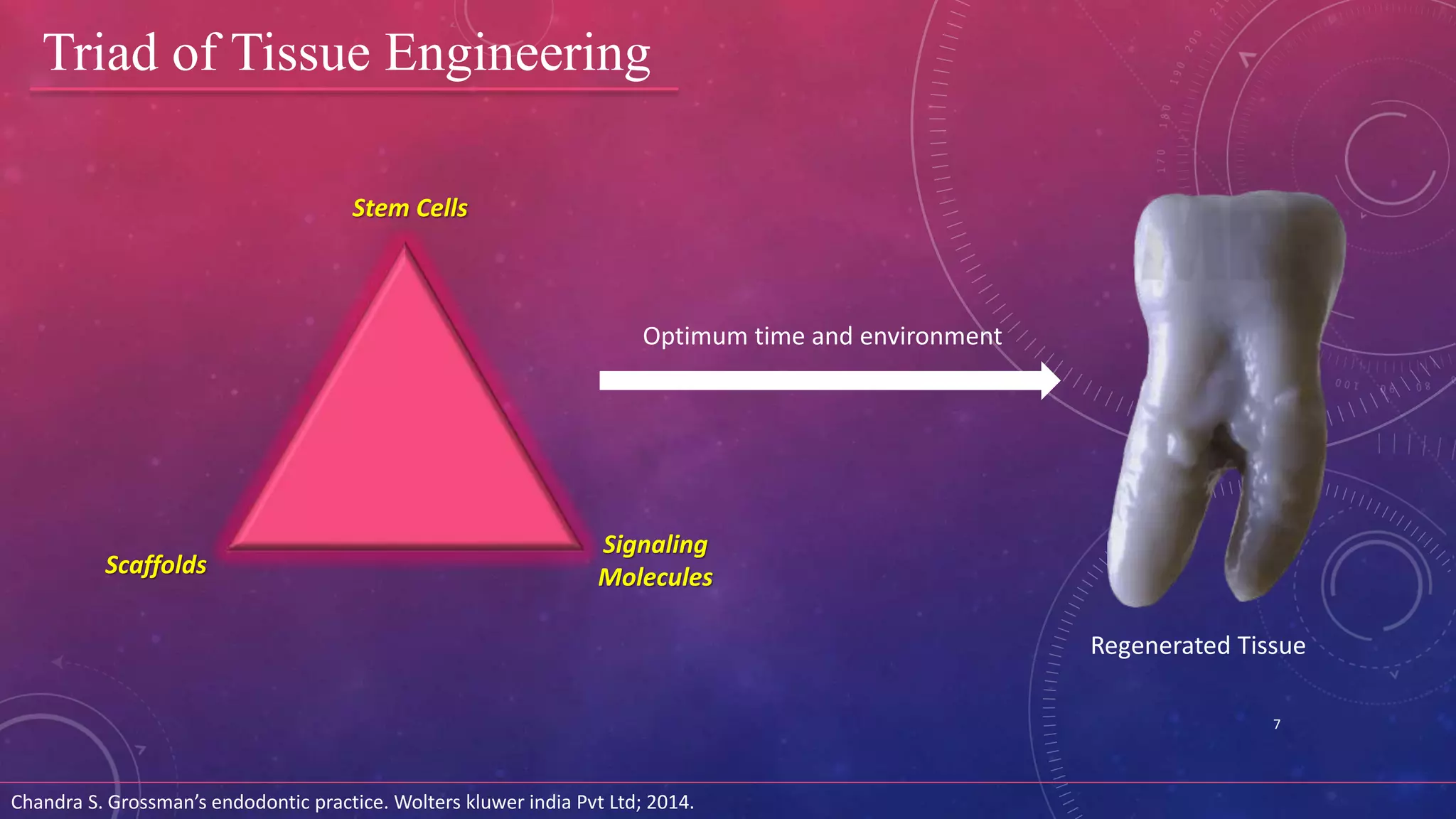 Triad of Tissue Engineering

Stem Cells

Scaffolds

Signaling Molecules

Optimum time and environment

Regenerated Tissue

7

Chandra S. Grossman's endodontic practice. Wolters kluwer india Pvt Ltd; 2014.